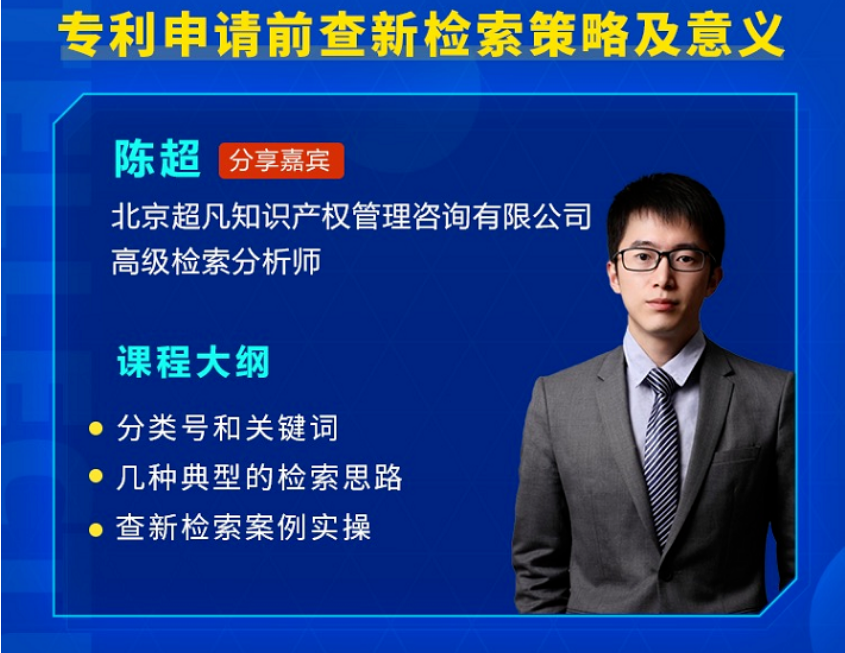 专利申请前查新检索策略及意义

陈超 分享嘉宾

北京超凡知识产权管理咨询有限公司
高级检索分析师

课程大纲

分类号和关键词
几种典型的检索思路
查新检索案例实操